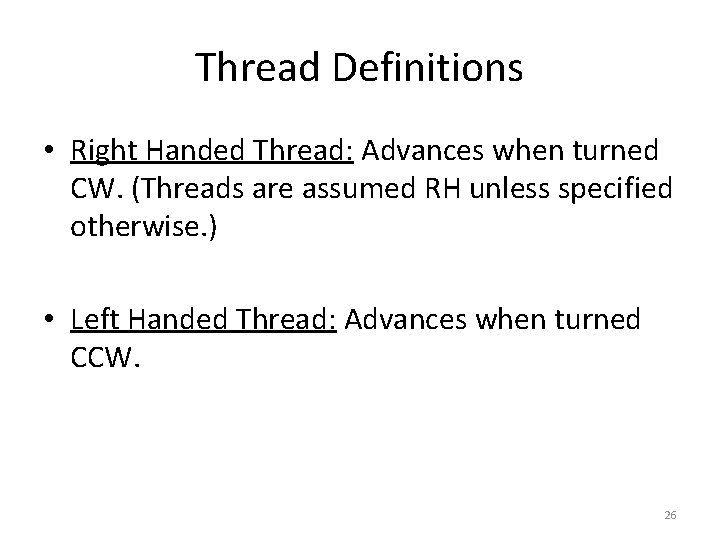 Thread Definitions

• Right Handed Thread: Advances when turned CW. (Threads are assumed RH unless specified otherwise.)

• Left Handed Thread: Advances when turned CCW.

26